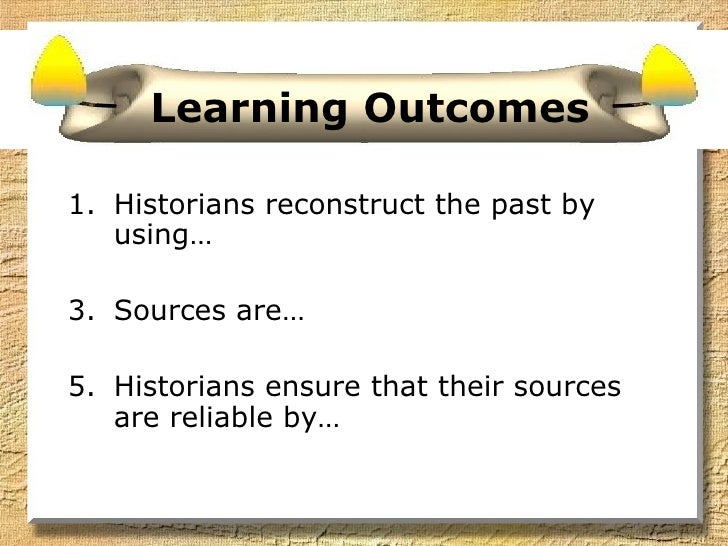 Learning Outcomes

1. Historians reconstruct the past by using…

3. Sources are…

5. Historians ensure that their sources are reliable by…